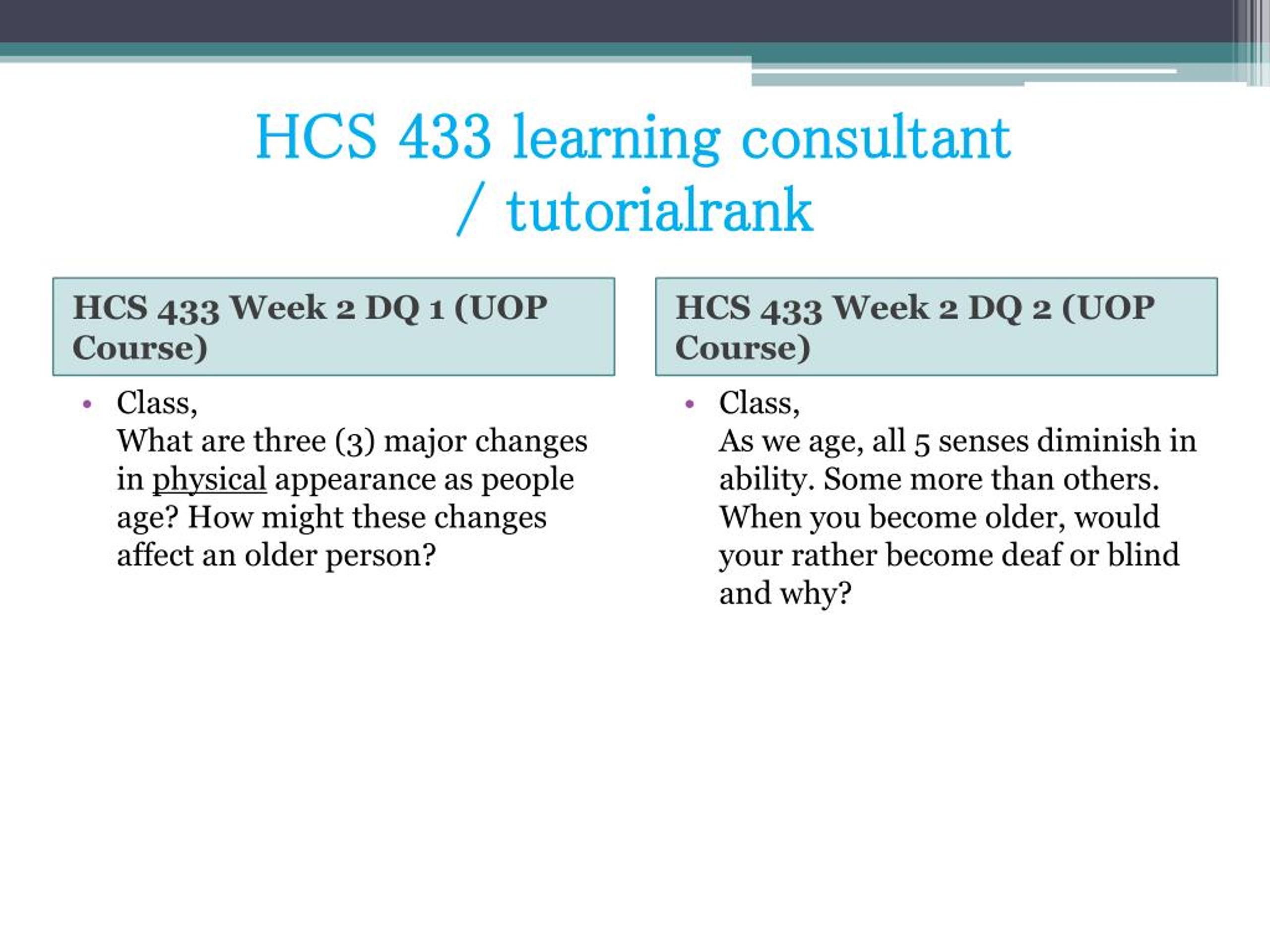 HCS 433 learning consultant / tutorialrank

HCS 433 Week 2 DQ 1 (UOP Course)

• Class,
What are three (3) major changes in physical appearance as people age? How might these changes affect an older person?

HCS 433 Week 2 DQ 2 (UOP Course)

• Class,
As we age, all 5 senses diminish in ability. Some more than others. When you become older, would your rather become deaf or blind and why?